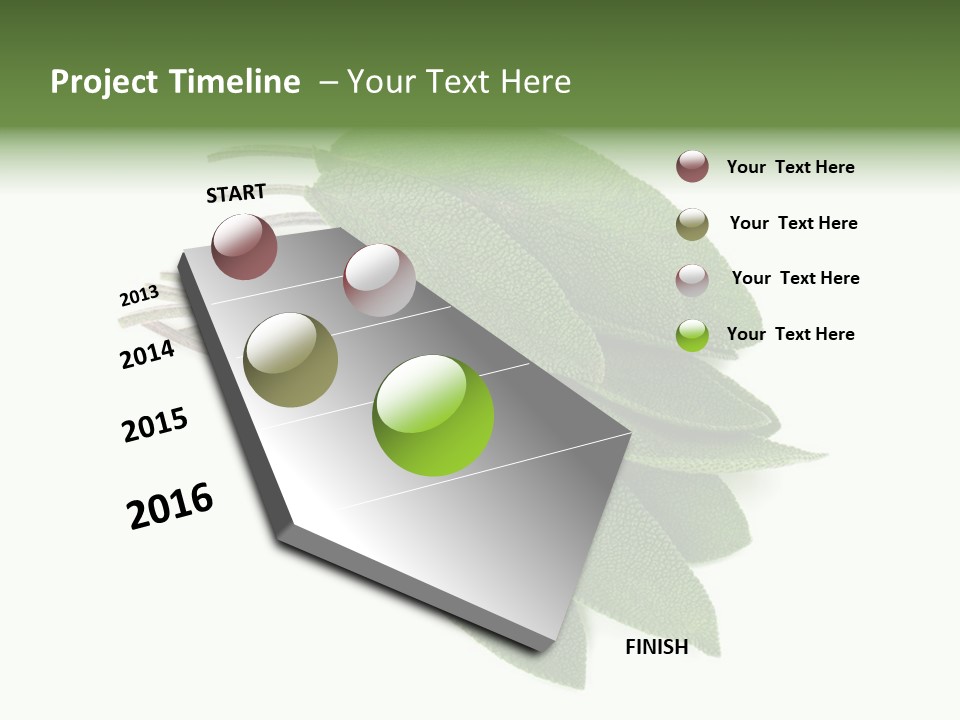 Project Timeline – Your Text Here

START

2013

2014

2015

2016

FINISH

Your Text Here

Your Text Here

Your Text Here

Your Text Here